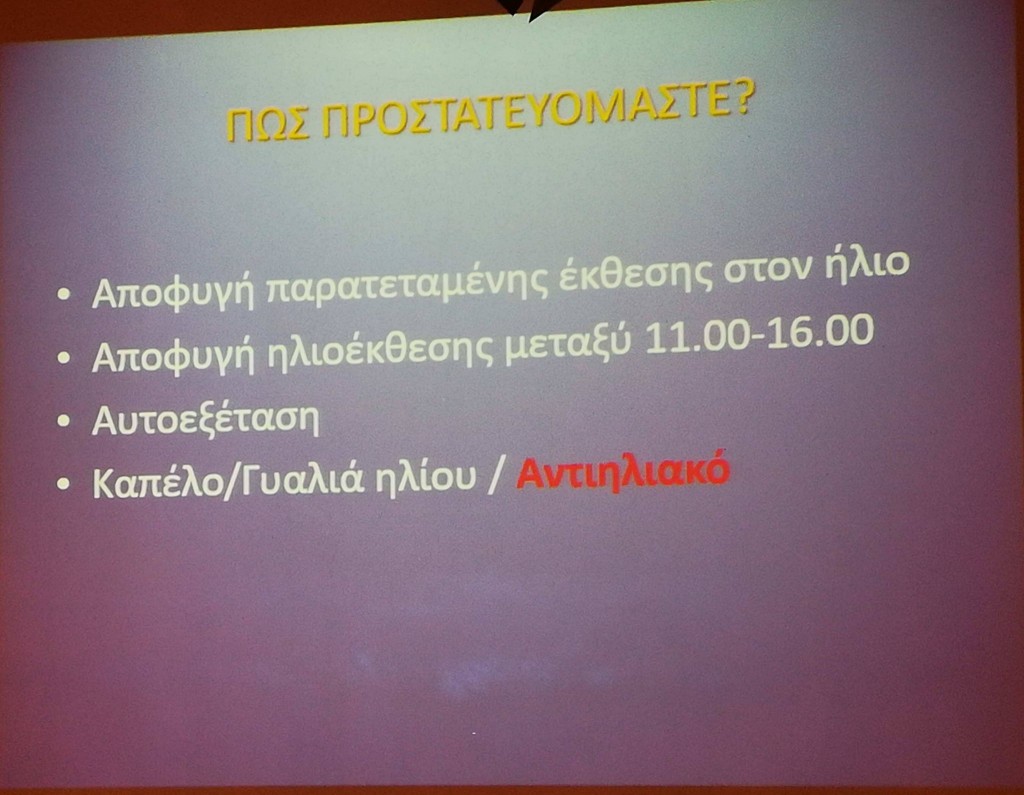 ΠΩΣ ΠΡΟΣΤΑΤΕΥΟΜΑΣΤΕ?

• Αποφυγή παρατεταμένης έκθεσης στον ήλιο
• Αποφυγή ηλιοέκθεσης μεταξύ 11.00-16.00
• Αυτοεξέταση
• Καπέλο/Γυαλιά ηλίου / Αντιηλιακό